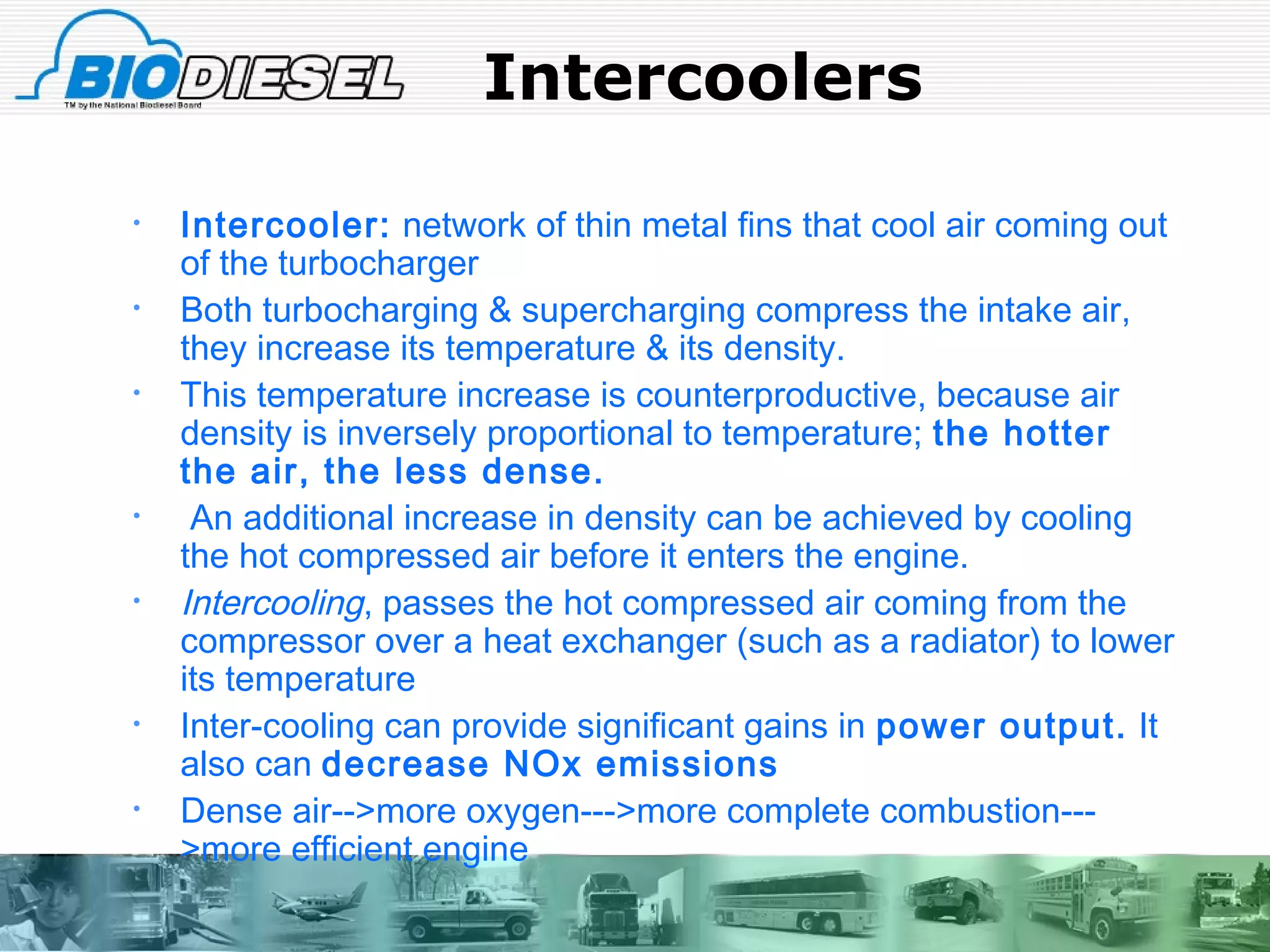 BIODIESEL
TM by the National Biodiesel Board

Intercoolers

• Intercooler: network of thin metal fins that cool air coming out of the turbocharger
• Both turbocharging & supercharging compress the intake air, they increase its temperature & its density.
• This temperature increase is counterproductive, because air density is inversely proportional to temperature; the hotter the air, the less dense.
• An additional increase in density can be achieved by cooling the hot compressed air before it enters the engine.
• Intercooling, passes the hot compressed air coming from the compressor over a heat exchanger (such as a radiator) to lower its temperature
• Inter-cooling can provide significant gains in power output. It also can decrease NOx emissions
• Dense air-->more oxygen--->more complete combustion--->more efficient engine